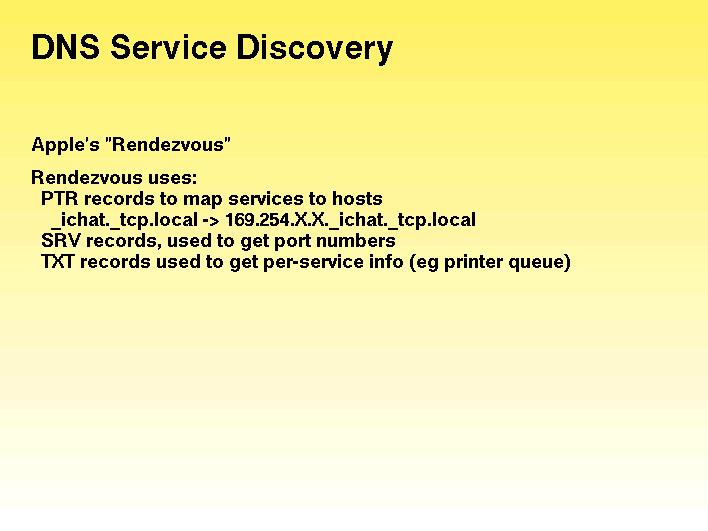 DNS Service Discovery

Apple's "Rendezvous"

Rendezvous uses:
PTR records to map services to hosts
_ichat._tcp.local -> 169.254.X.X._ichat._tcp.local
SRV records, used to get port numbers
TXT records used to get per-service info (eg printer queue)